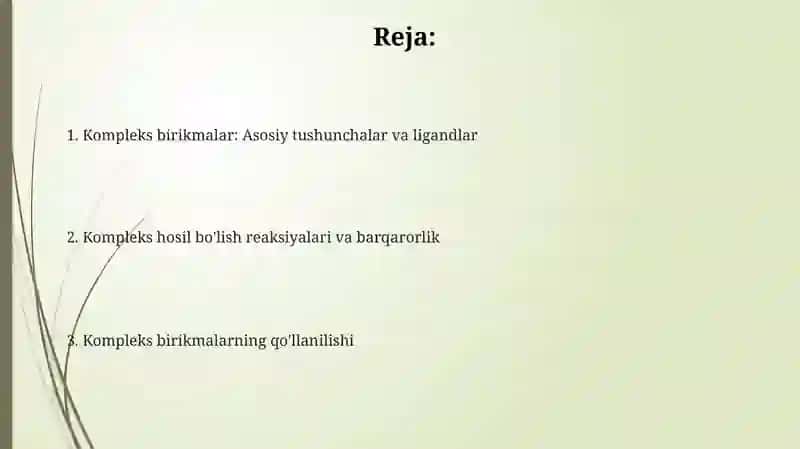 Reja:

1. Kompleks birikmalar: Asosiy tushunchalar va ligandlar

2. Kompleks hosil bo'lish reaksiyalari va barqarorlik

3. Kompleks birikmalarning qo'llanilishi